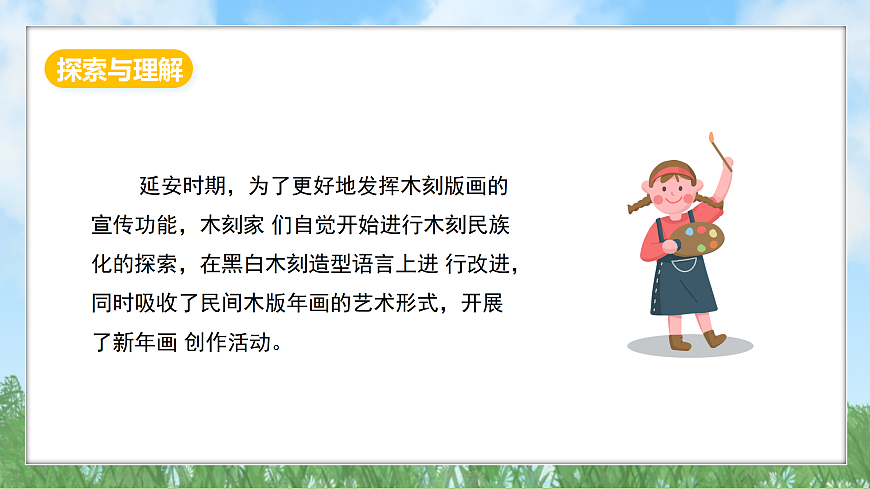 探索与理解

延安时期，为了更好地发挥木刻版画的宣传功能，木刻家 们自觉开始进行木刻民族化的探索，在黑白木刻造型语言上进 行改进，同时吸收了民间木版年画的艺术形式，开展了新年画 创作活动。